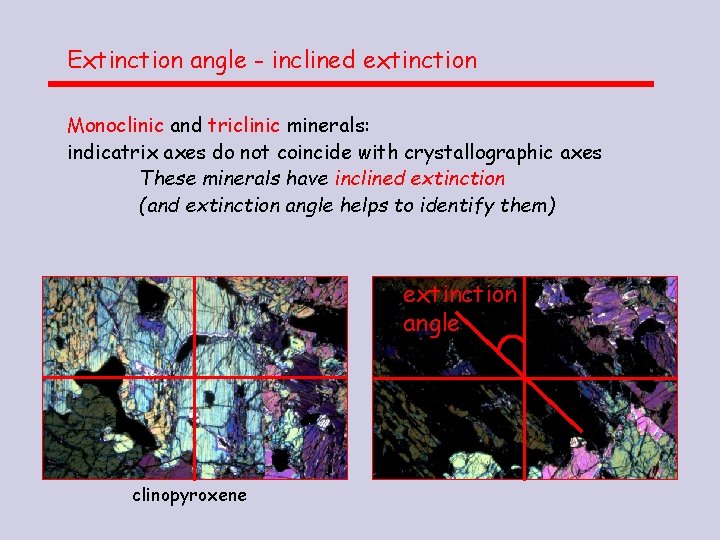 Extinction angle - inclined extinction

Monoclinic and triclinic minerals:
indicatrix axes do not coincide with crystallographic axes
These minerals have inclined extinction
(and extinction angle helps to identify them)

extinction angle

clinopyroxene